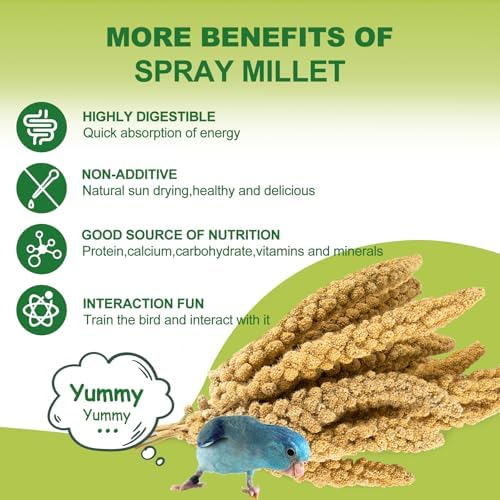 MORE BENEFITS OF SPRAY MILLET

HIGHLY DIGESTIBLE
Quick absorption of energy

NON-ADDITIVE
Natural sun drying,healthy and delicious

GOOD SOURCE OF NUTRITION
Protein,calcium,carbohydrate,vitamins and minerals

INTERACTION FUN
Train the bird and interact with it

Yummy
Yummy
...